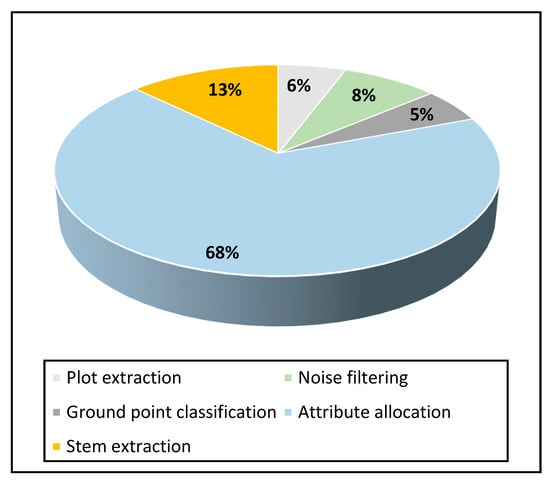 13%
6%
8%
5%
68%

Plot extraction
Noise filtering
Ground point classification
Attribute allocation
Stem extraction